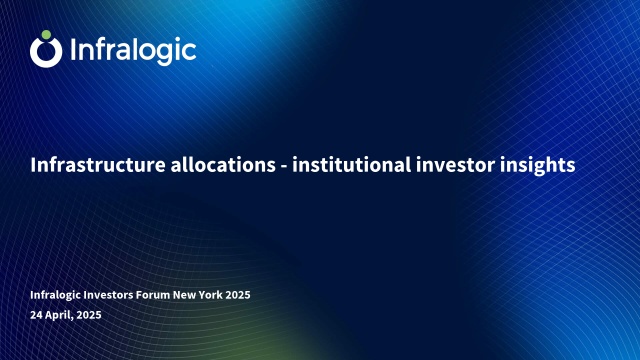 Infralogic

Infrastructure allocations - institutional investor insights

Infralogic Investors Forum New York 2025

24 April, 2025